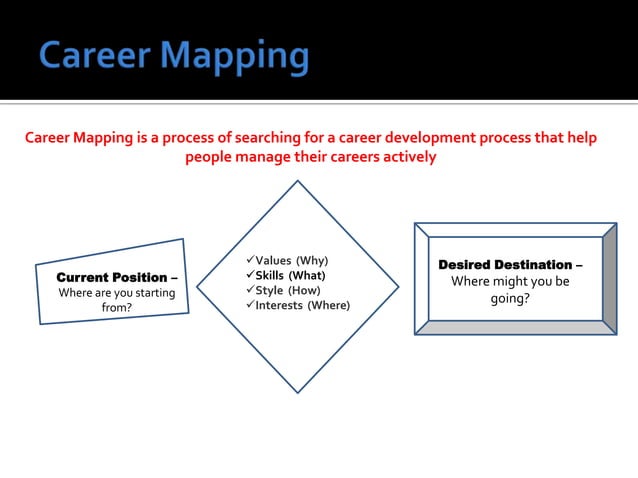 Career Mapping

Career Mapping is a process of searching for a career development process that help people manage their careers actively

Current Position – Where are you starting from?

✓Values (Why)
✓Skills (What)
✓Style (How)
✓Interests (Where)

Desired Destination – Where might you be going?